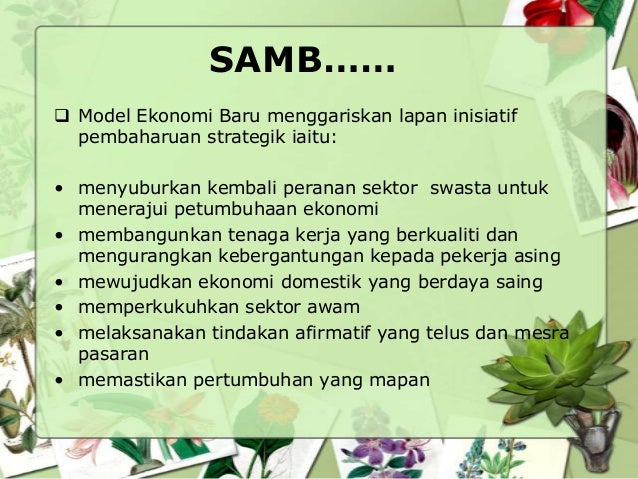 SAMB……

❑ Model Ekonomi Baru menggariskan lapan inisiatif pembaharuan strategik iaitu:

• menyuburkan kembali peranan sektor swasta untuk menerajui petumbuhaan ekonomi
• membangunkan tenaga kerja yang berkualiti dan mengurangkan kebergantungan kepada pekerja asing
• mewujudkan ekonomi domestik yang berdaya saing
• memperkukuhkan sektor awam
• melaksanakan tindakan afirmatif yang telus dan mesra pasaran
• memastikan pertumbuhan yang mapan